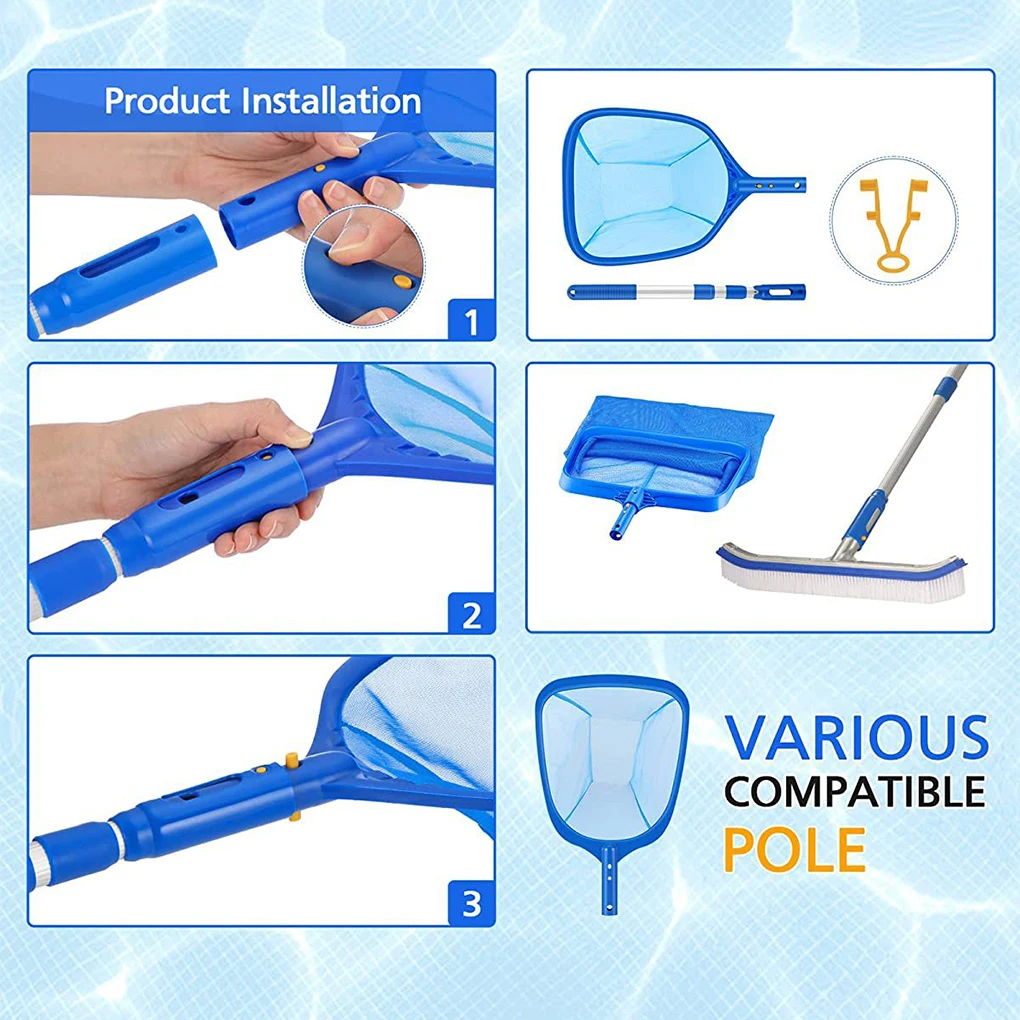 Product Installation

1

2

3

VARIOUS
COMPATIBLE
POLE